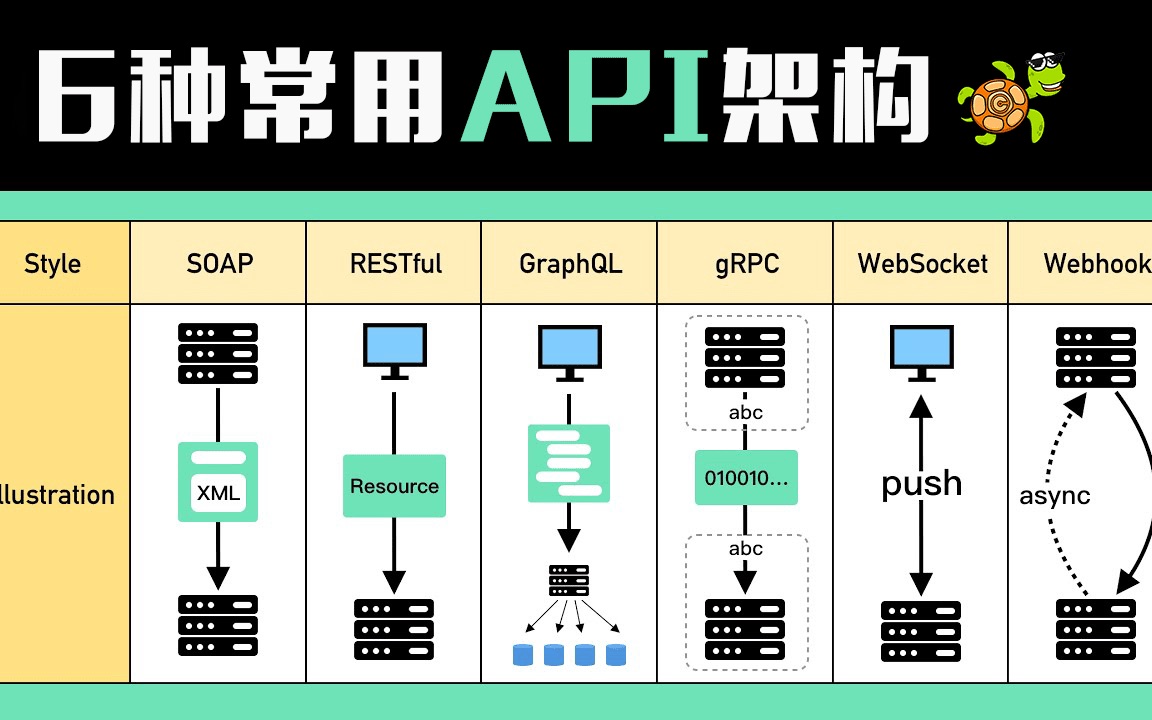 6种常用API架构

| Style | SOAP | RESTful | GraphQL | gRPC | WebSocket | Webhook |
|---|---|---|---|---|---|---|
| llustration | XML | Resource | | abc 010010... abc | push | async |